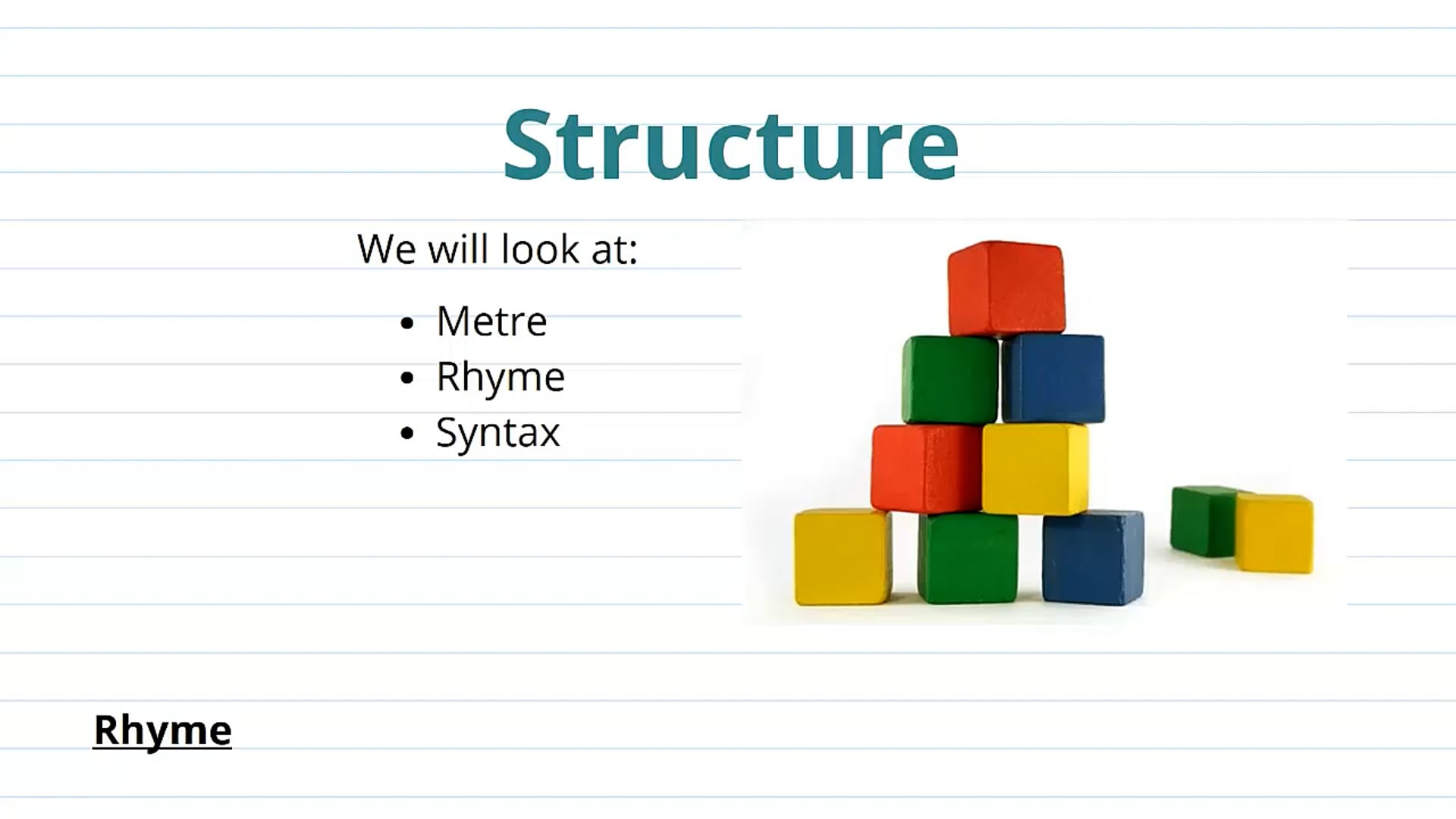 Structure

We will look at:

• Metre
• Rhyme
• Syntax

Rhyme